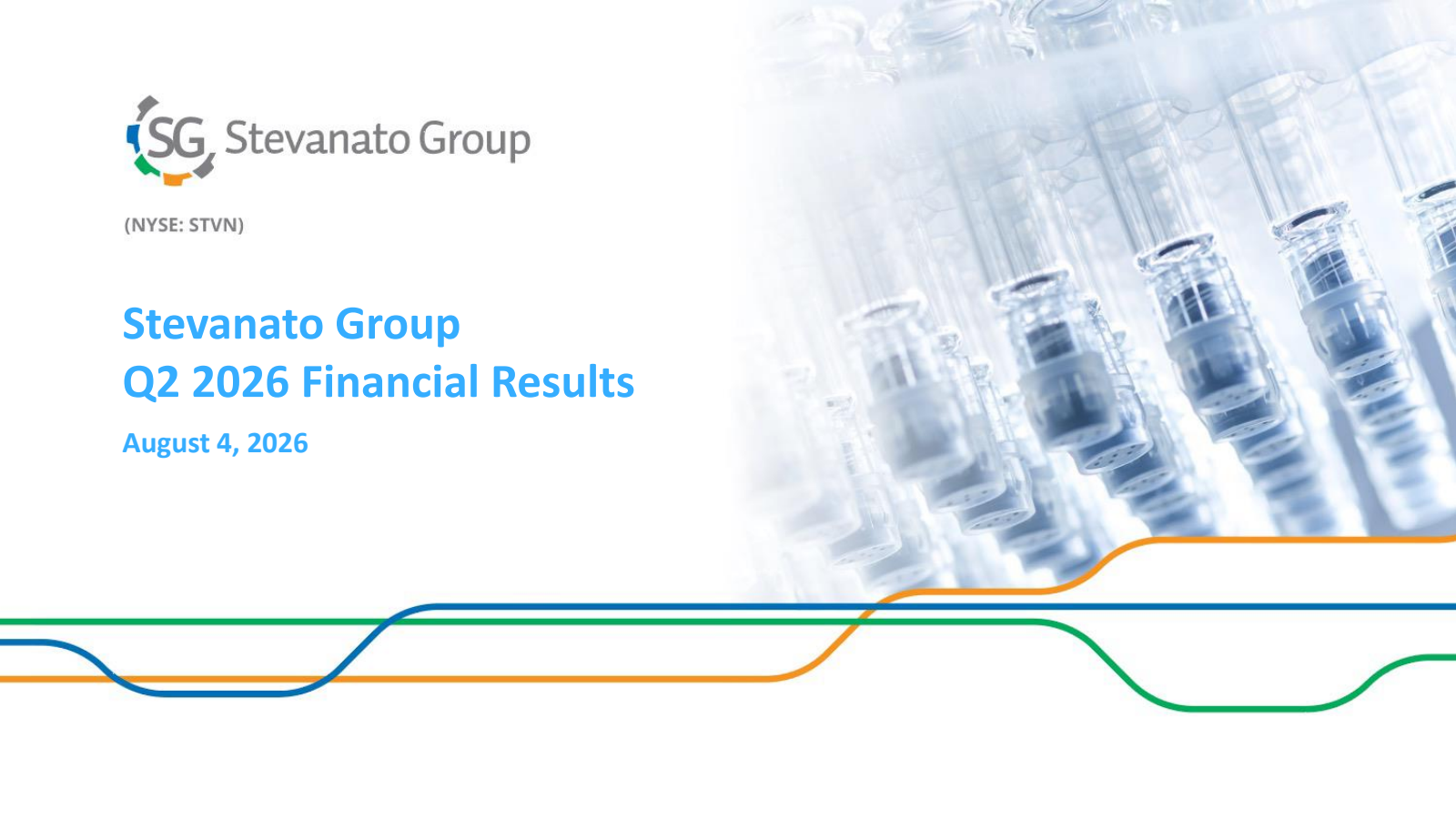 SG Stevanato Group

(NYSE: STVN)

Stevanato Group
Q2 2026 Financial Results

August 4, 2026